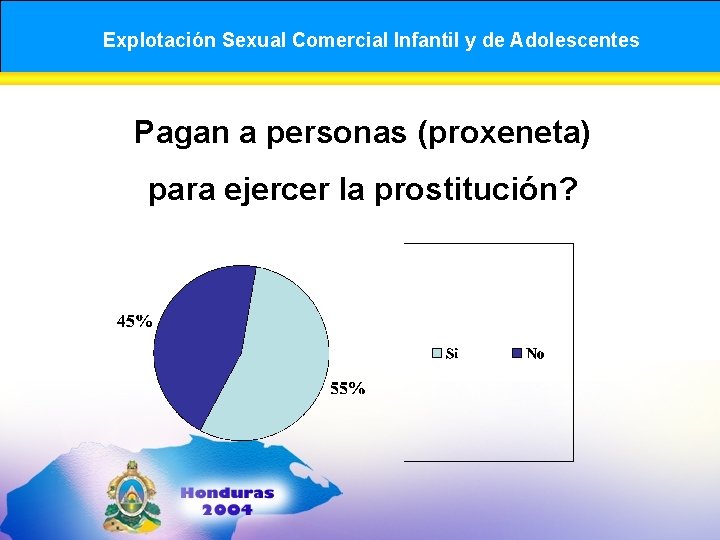 Explotación Sexual Comercial Infantil y de Adolescentes

Pagan a personas (proxeneta) para ejercer la prostitución?

45%

55%

Si

No

Honduras 2004